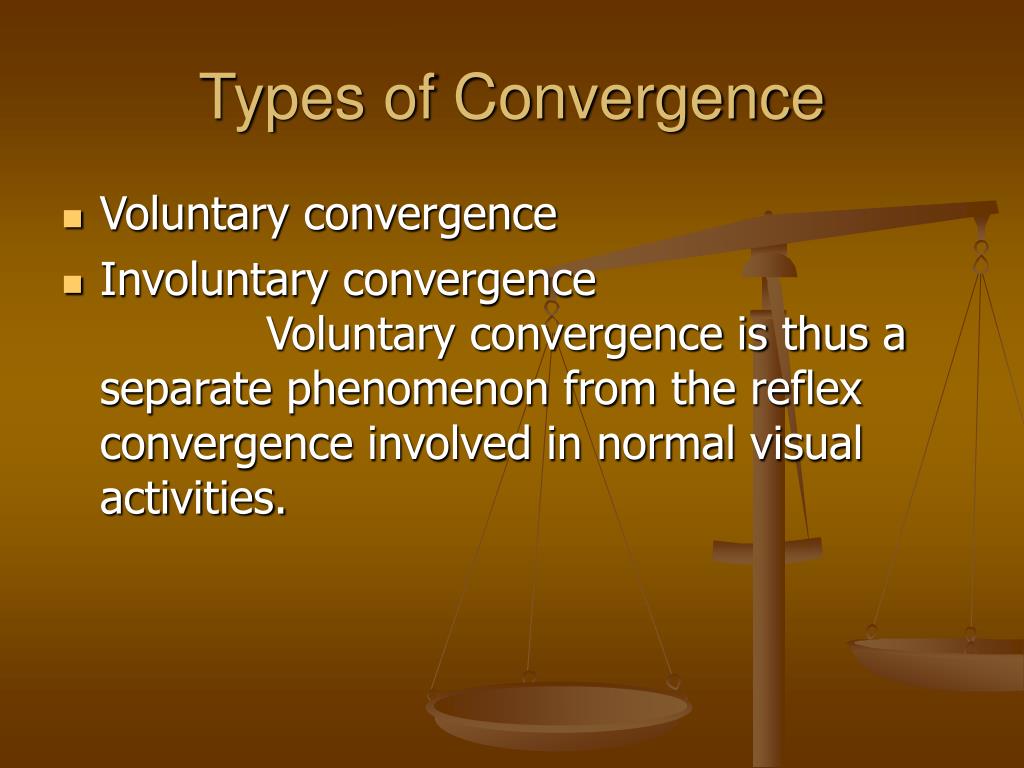 Types of Convergence

- Voluntary convergence
- Involuntary convergence
 Voluntary convergence is thus a separate phenomenon from the reflex convergence involved in normal visual activities.